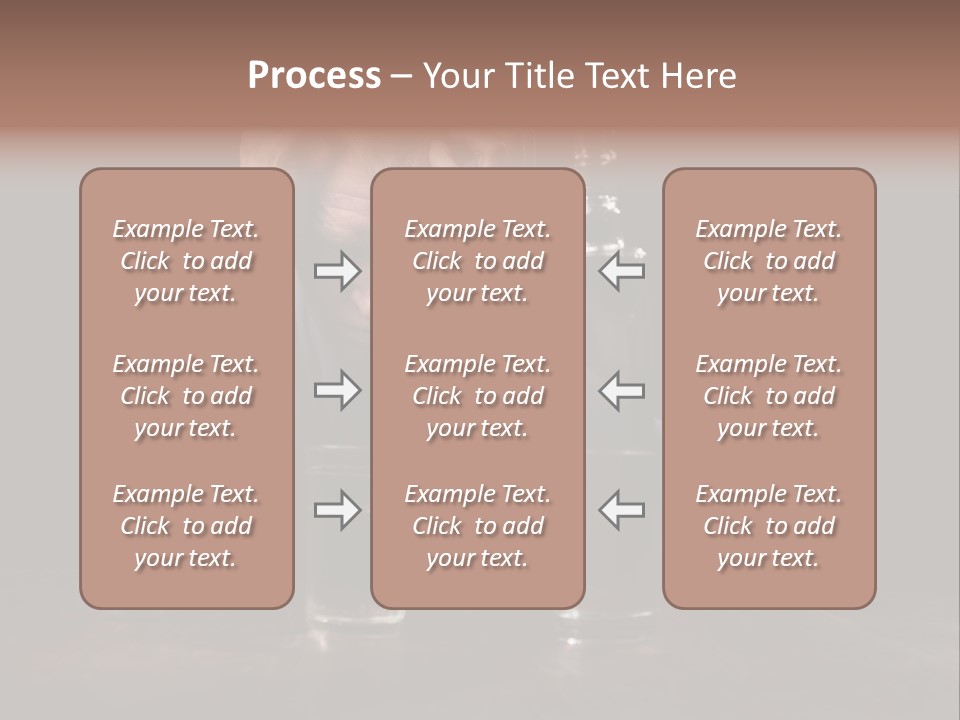 Process – Your Title Text Here

Example Text. Click to add your text.

Example Text. Click to add your text.

Example Text. Click to add your text.

Example Text. Click to add your text.

Example Text. Click to add your text.

Example Text. Click to add your text.

Example Text. Click to add your text.

Example Text. Click to add your text.

Example Text. Click to add your text.